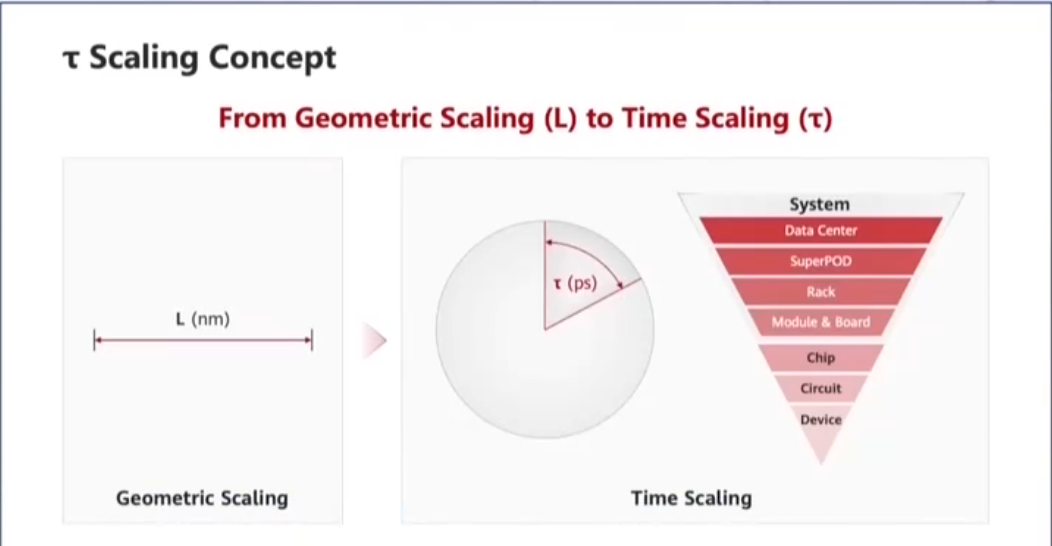 τ Scaling Concept

From Geometric Scaling (L) to Time Scaling (τ)

L (nm)

Geometric Scaling

τ (ps)

System
Data Center
SuperPOD
Rack
Module & Board
Chip
Circuit
Device

Time Scaling